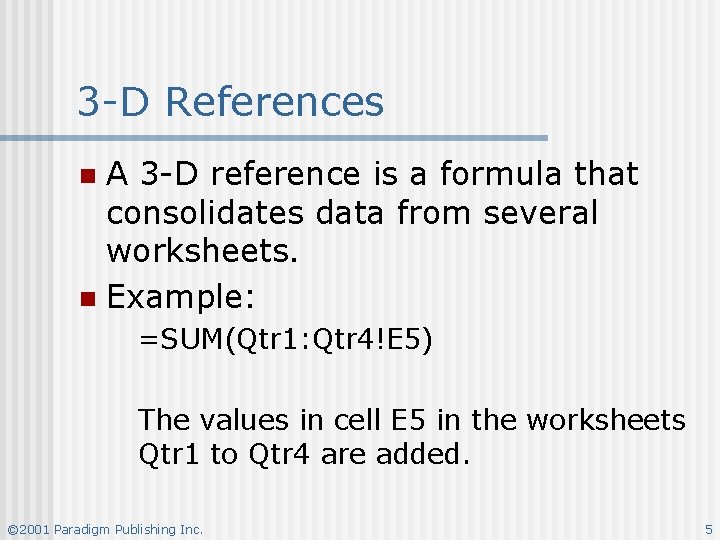 3-D References

A 3-D reference is a formula that consolidates data from several worksheets.

Example:

=SUM(Qtr1:Qtr4!E5)

The values in cell E5 in the worksheets Qtr1 to Qtr4 are added.

©2001 Paradigm Publishing Inc.

5